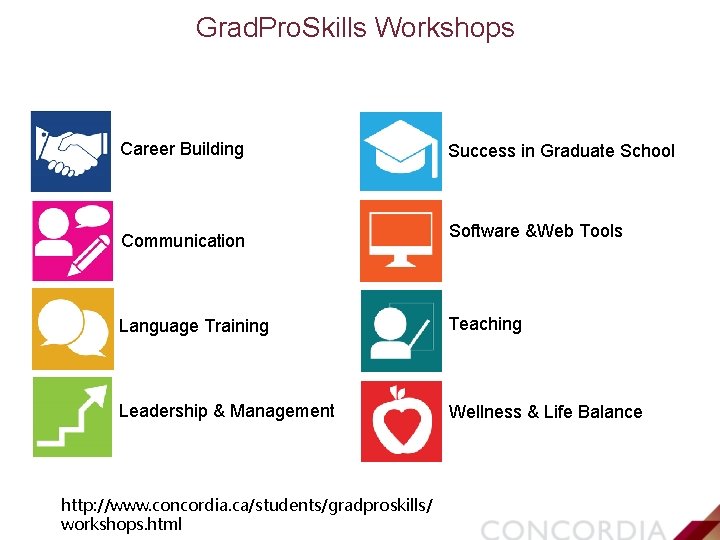 GradProSkills Workshops

Career Building

Communication

Language Training

Leadership & Management

Success in Graduate School

Software &Web Tools

Teaching

Wellness & Life Balance

http://www.concordia.ca/students/gradproskills/workshops.html

CONCORDIA